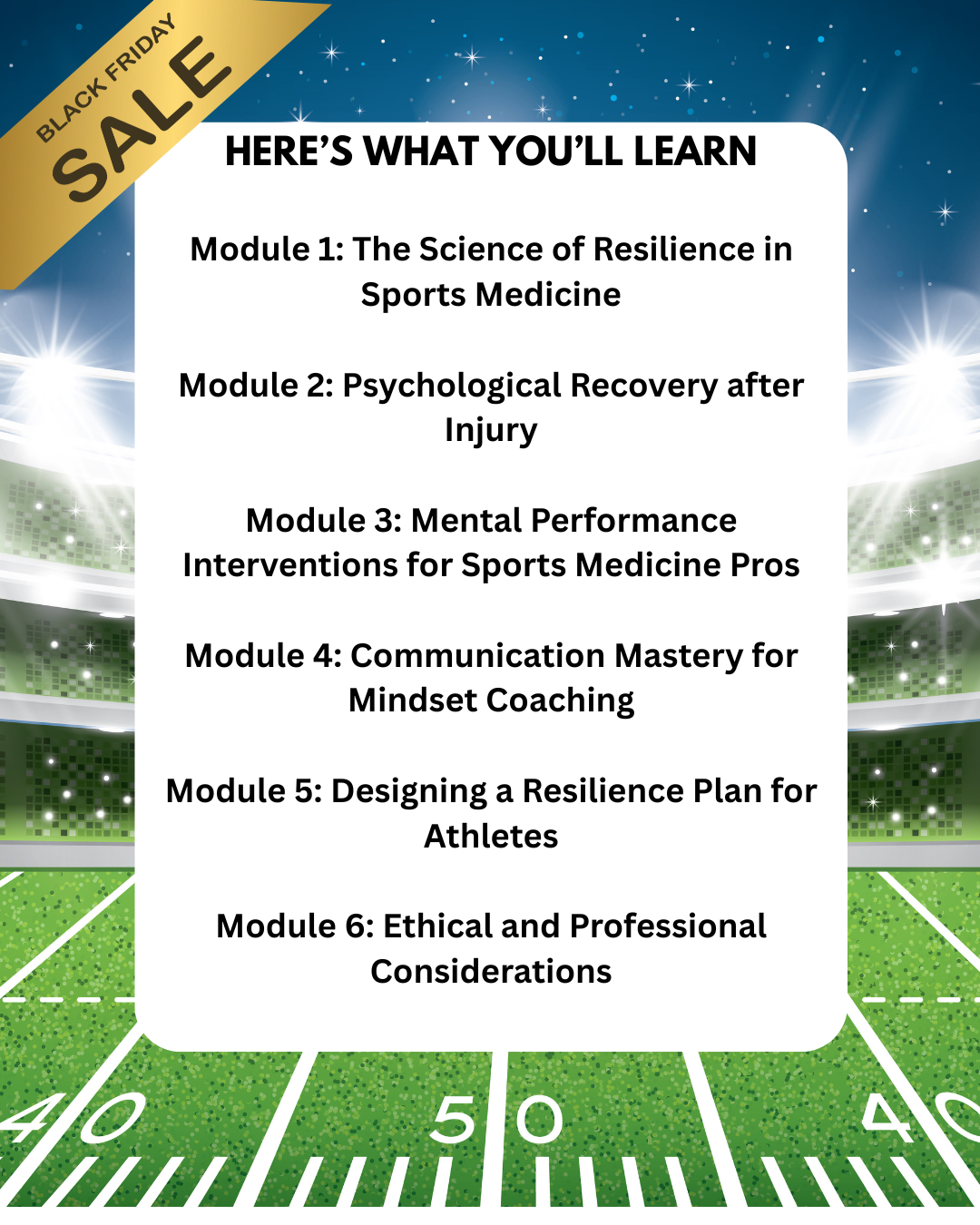 BLACK FRIDAY
SALE

HERE'S WHAT YOU'LL LEARN

Module 1: The Science of Resilience in Sports Medicine

Module 2: Psychological Recovery after Injury

Module 3: Mental Performance Interventions for Sports Medicine Pros

Module 4: Communication Mastery for Mindset Coaching

Module 5: Designing a Resilience Plan for Athletes

Module 6: Ethical and Professional Considerations

40 50 40